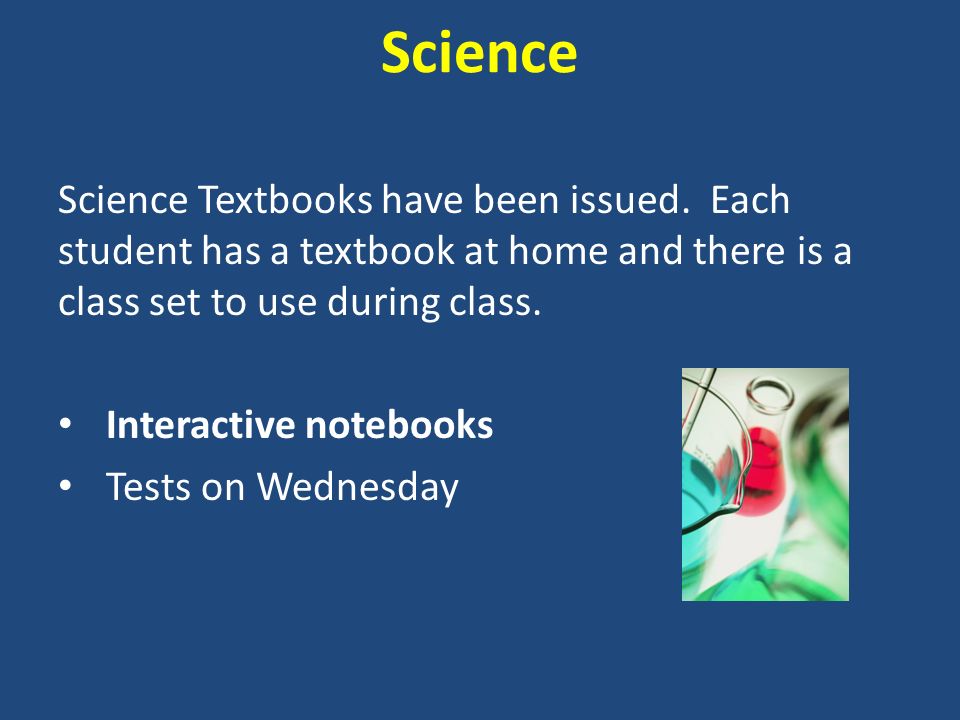 Science

Science Textbooks have been issued.  Each student has a textbook at home and there is a class set to use during class.

• Interactive notebooks
• Tests on Wednesday